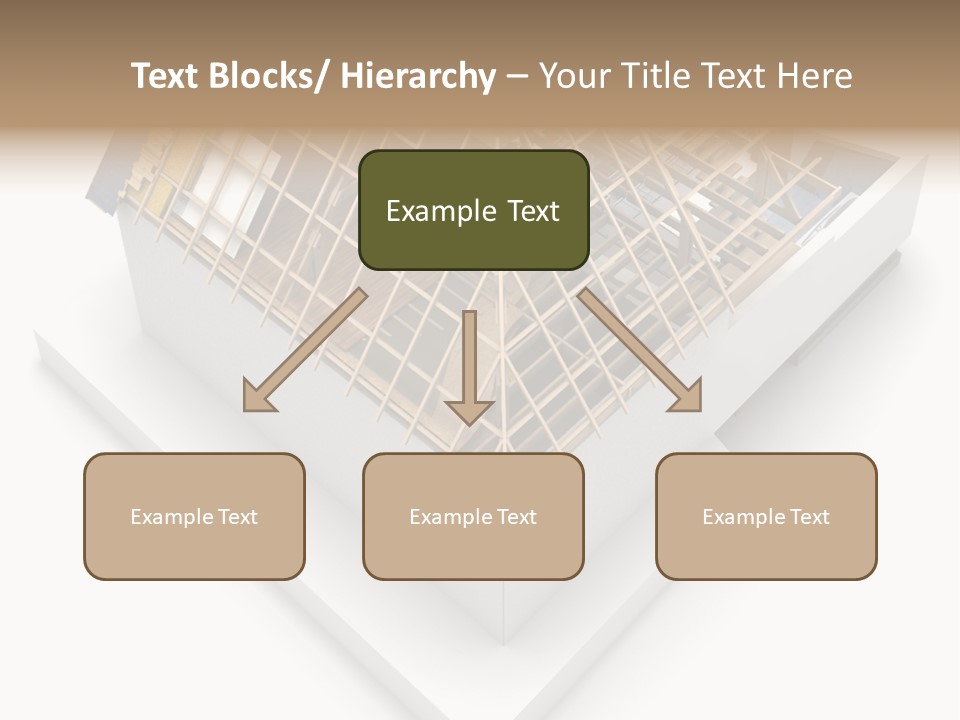 Text Blocks/ Hierarchy – Your Title Text Here

Example Text

Example Text

Example Text

Example Text